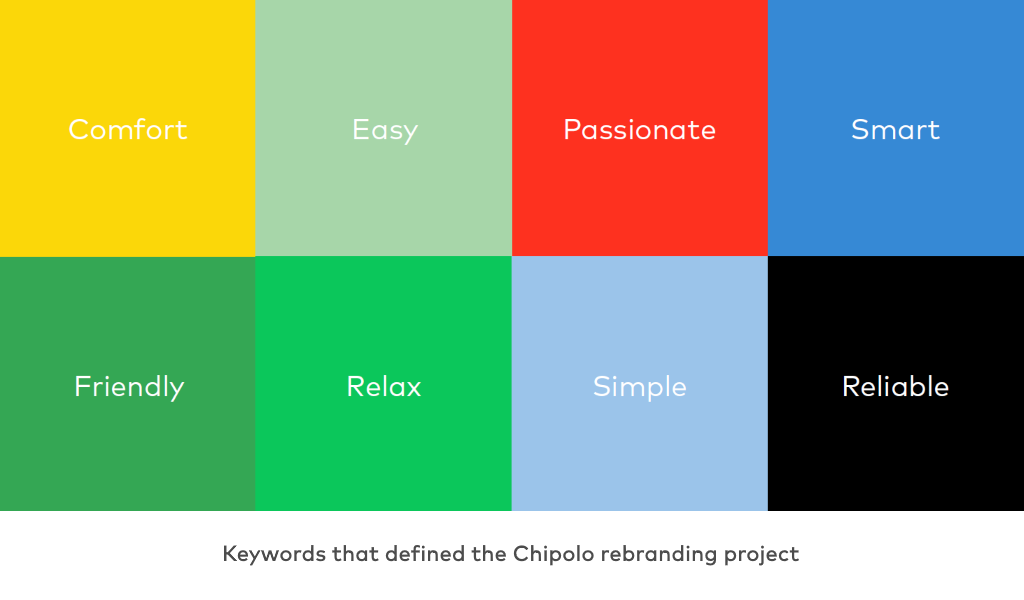 Comfort

Easy

Passionate

Smart

Friendly

Relax

Simple

Reliable

Keywords that defined the Chipolo rebranding project